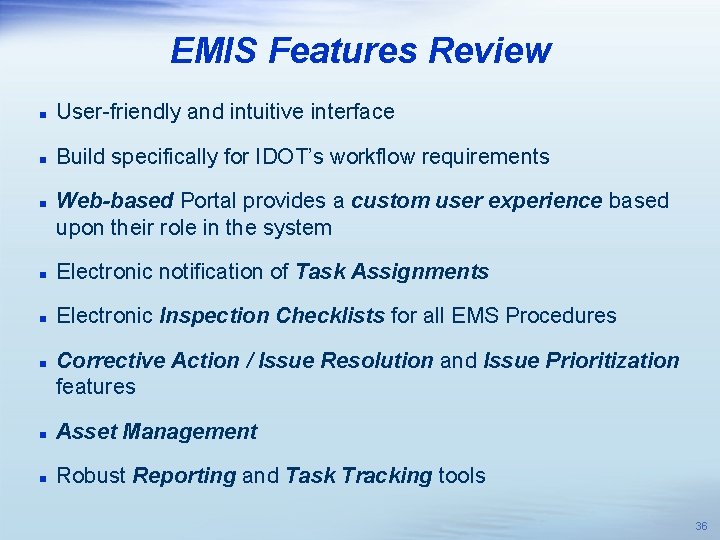 EMIS Features Review

- User-friendly and intuitive interface
- Build specifically for IDOT's workflow requirements
- Web-based Portal provides a custom user experience based upon their role in the system
- Electronic notification of Task Assignments
- Electronic Inspection Checklists for all EMS Procedures
- Corrective Action / Issue Resolution and Issue Prioritization features
- Asset Management
- Robust Reporting and Task Tracking tools

36